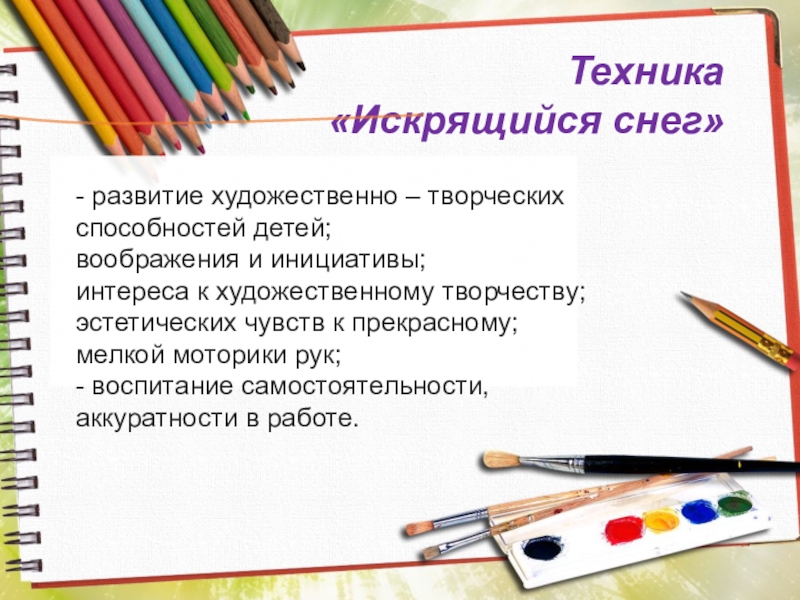 Техника «Искрящийся снег»

- развитие художественно – творческих способностей детей;
воображения и инициативы;
интереса к художественному творчеству;
эстетических чувств к прекрасному;
мелкой моторики рук;
- воспитание самостоятельности, аккуратности в работе.